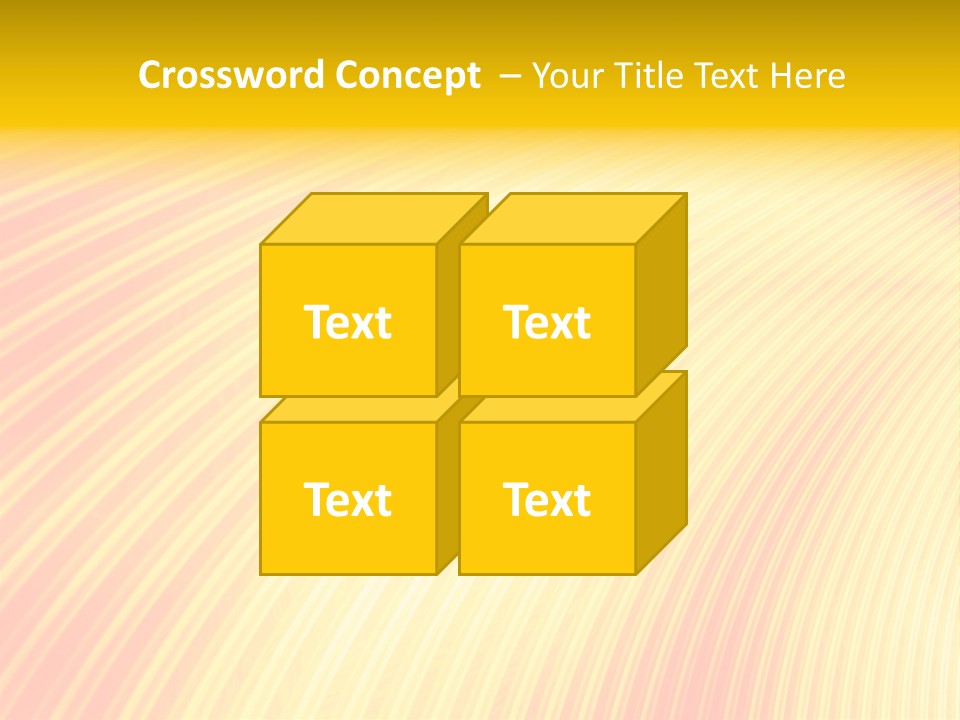 Crossword Concept – Your Title Text Here

Text

Text

Text

Text